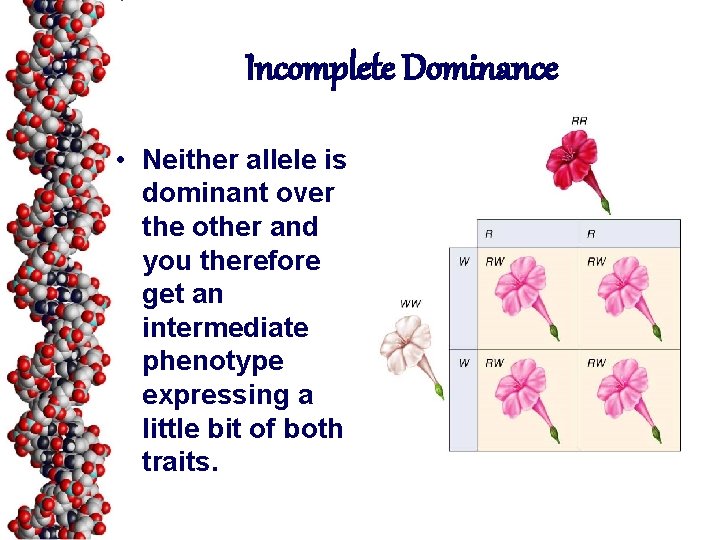 Incomplete Dominance

• Neither allele is dominant over the other and you therefore get an intermediate phenotype expressing a little bit of both traits.

RR

WW

| | R | R |
|---|---|---|
| W | RW | RW |
| W | RW | RW |